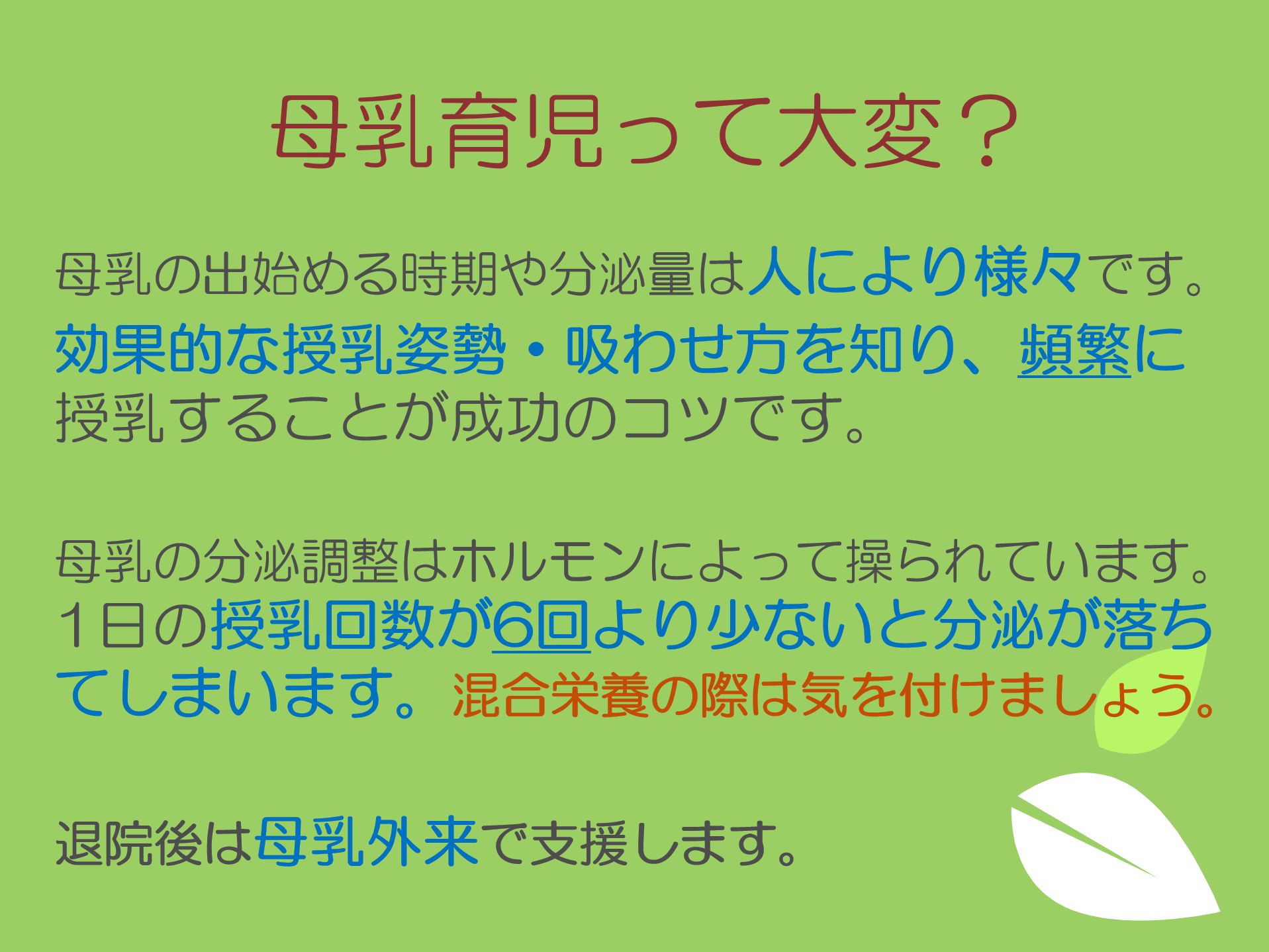 母乳育児って大変？

母乳の出始める時期や分泌量は人により様々です。効果的な授乳姿勢・吸わせ方を知り、頻繁に授乳することが成功のコツです。

母乳の分泌調整はホルモンによって操られています。1日の授乳回数が6回より少ないと分泌が落ちてしまいます。混合栄養の際は気を付けましょう。

退院後は母乳外来で支援します。